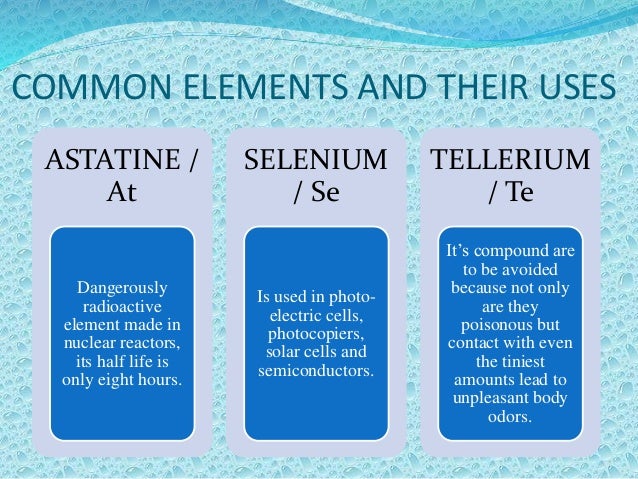 COMMON ELEMENTS AND THEIR USES

ASTATINE / At

Dangerously radioactive element made in nuclear reactors, its half life is only eight hours.

SELENIUM / Se

Is used in photo-electric cells, photocopiers, solar cells and semiconductors.

TELLERIUM / Te

It's compound are to be avoided because not only are they poisonous but contact with even the tiniest amounts lead to unpleasant body odors.